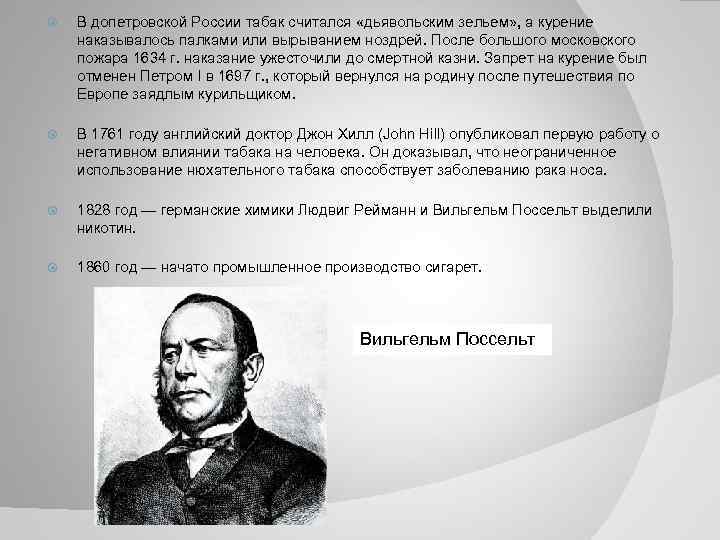 В допетровской России табак считался «дьявольским зельем», а курение наказывалось палками или вырыванием ноздрей. После большого московского пожара 1634 г. наказание ужесточили до смертной казни. Запрет на курение был отменен Петром I в 1697 г., который вернулся на родину после путешествия по Европе заядлым курильщиком.

В 1761 году английский доктор Джон Хилл (John Hill) опубликовал первую работу о негативном влиянии табака на человека. Он доказывал, что неограниченное использование нюхательного табака способствует заболеванию рака носа.

1828 год — германские химики Людвиг Рейманн и Вильгельм Поссельт выделили никотин.

1860 год — начато промышленное производство сигарет.

Вильгельм Поссельт